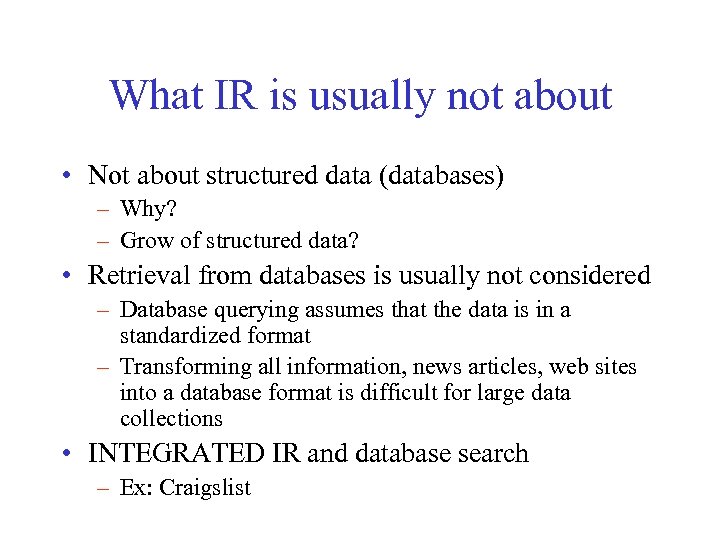 What IR is usually not about

• Not about structured data (databases)
– Why?
– Grow of structured data?
• Retrieval from databases is usually not considered
– Database querying assumes that the data is in a standardized format
– Transforming all information, news articles, web sites into a database format is difficult for large data collections
• INTEGRATED IR and database search
– Ex: Craigslist